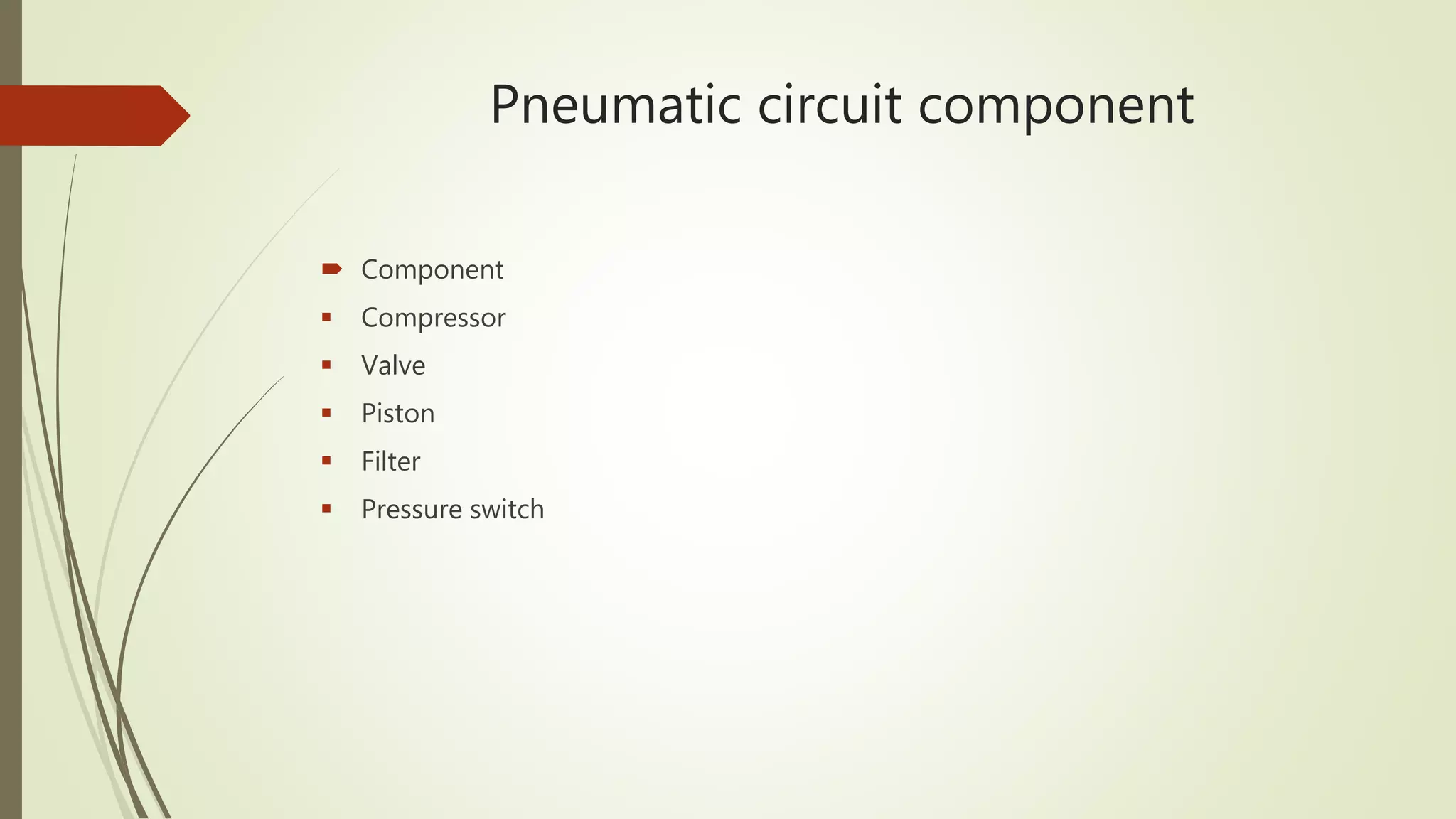 Pneumatic circuit component

- Component
  - Compressor
  - Valve
  - Piston
  - Filter
  - Pressure switch